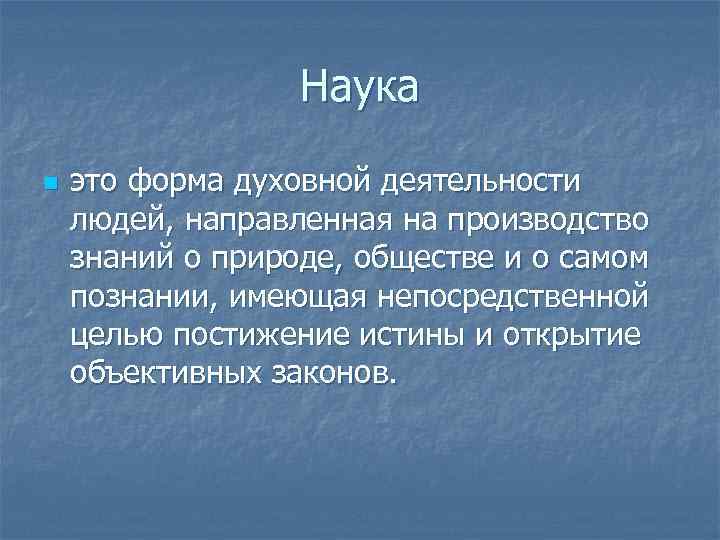 Наука

это форма духовной деятельности людей, направленная на производство знаний о природе, обществе и о самом познании, имеющая непосредственной целью постижение истины и открытие объективных законов.